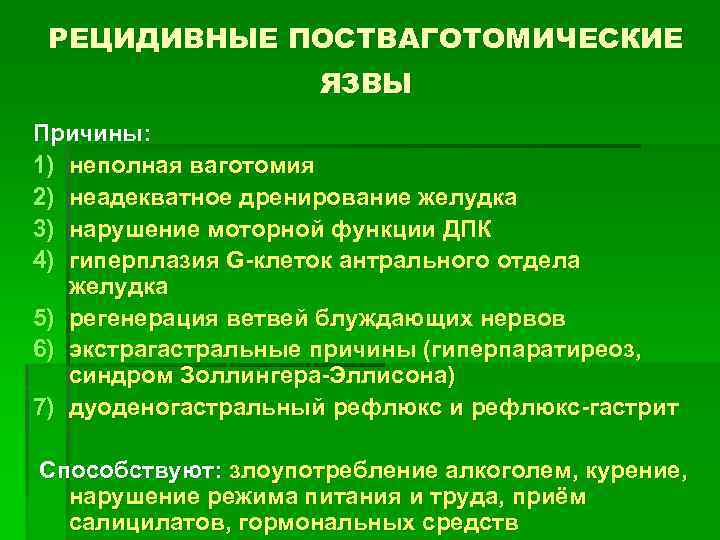 РЕЦИДИВНЫЕ ПОСТВАГОТОМИЧЕСКИЕ ЯЗВЫ

Причины:
1) неполная ваготомия
2) неадекватное дренирование желудка
3) нарушение моторной функции ДПК
4) гиперплазия G-клеток антрального отдела желудка
5) регенерация ветвей блуждающих нервов
6) экстрагастральные причины (гиперпаратиреоз, синдром Золлингера-Эллисона)
7) дуоденогастральный рефлюкс и рефлюкс-гастрит

Способствуют: злоупотребление алкоголем, курение, нарушение режима питания и труда, приём салицилатов, гормональных средств